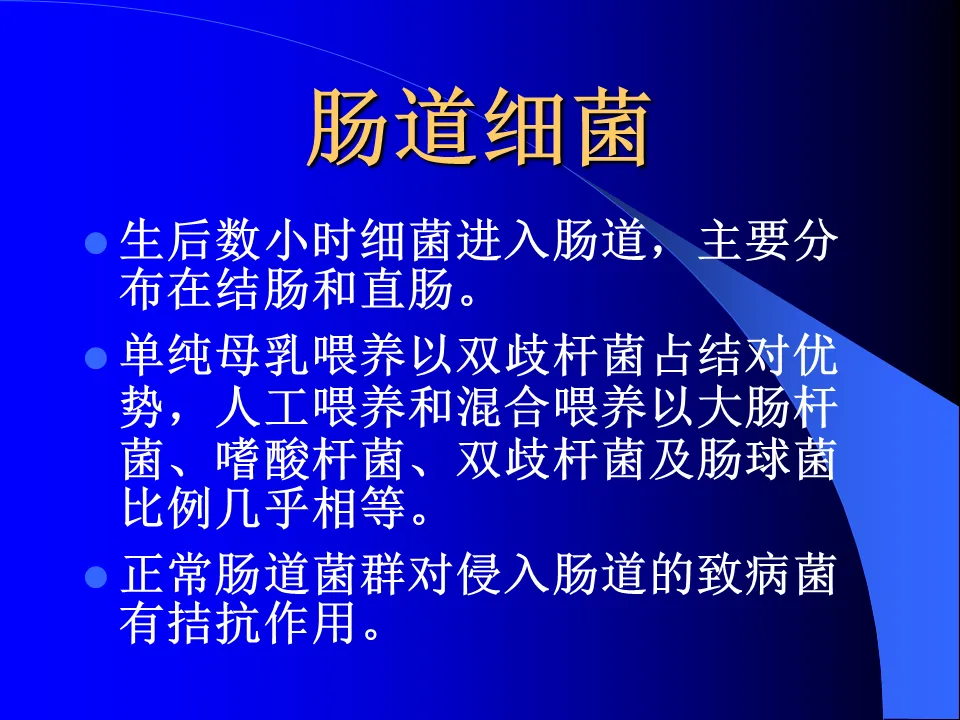 肠道细菌

生后数小时细菌进入肠道，主要分布在结肠和直肠。

单纯母乳喂养以双歧杆菌占结对优势，人工喂养和混合喂养以大肠杆菌、嗜酸杆菌、双歧杆菌及肠球菌比例几乎相等。

正常肠道菌群对侵入肠道的致病菌有拮抗作用。